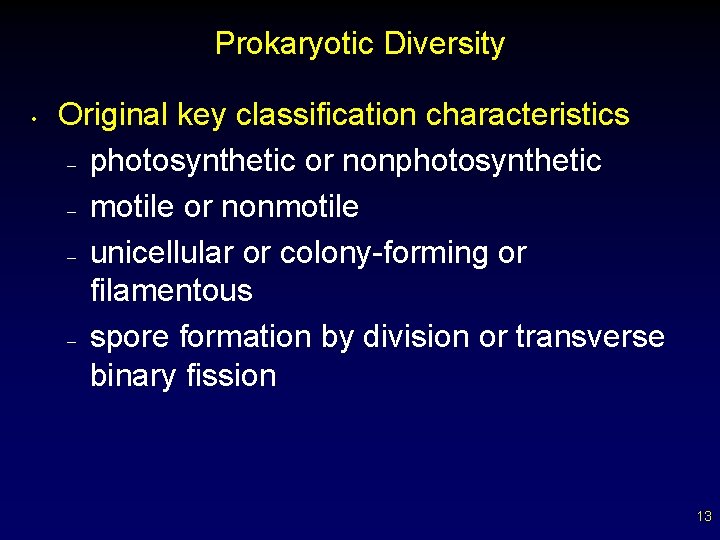 Prokaryotic Diversity

• Original key classification characteristics
– photosynthetic or nonphotosynthetic
– motile or nonmotile
– unicellular or colony-forming or filamentous
– spore formation by division or transverse binary fission

13